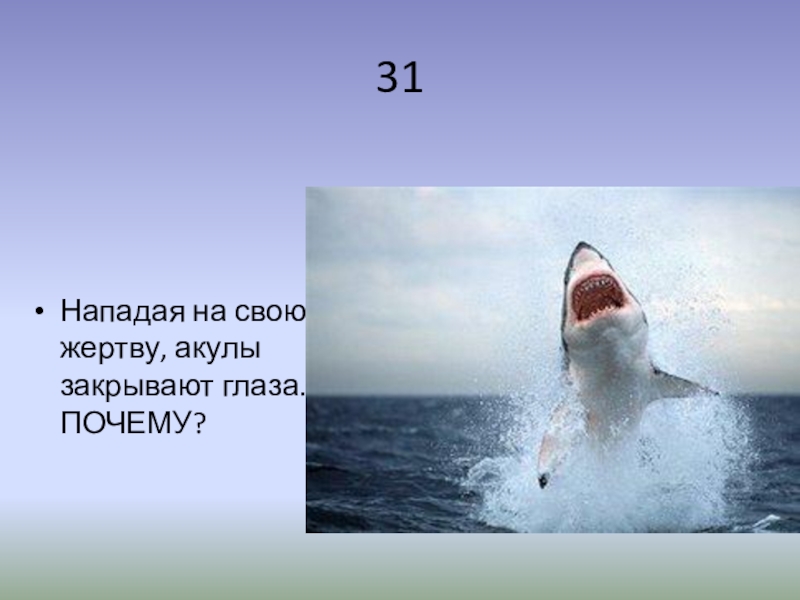 31

• Нападая на свою жертву, акулы закрывают глаза. ПОЧЕМУ?